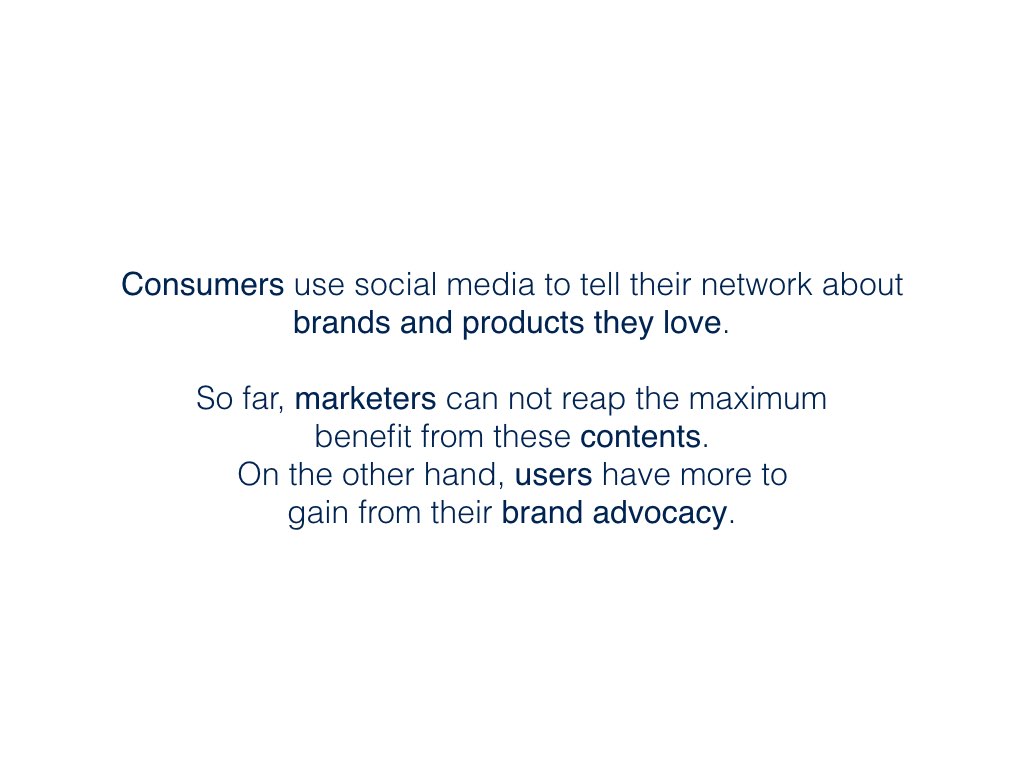 Consumers use social media to tell their network about brands and products they love.

So far, marketers can not reap the maximum benefit from these contents.
On the other hand, users have more to gain from their brand advocacy.